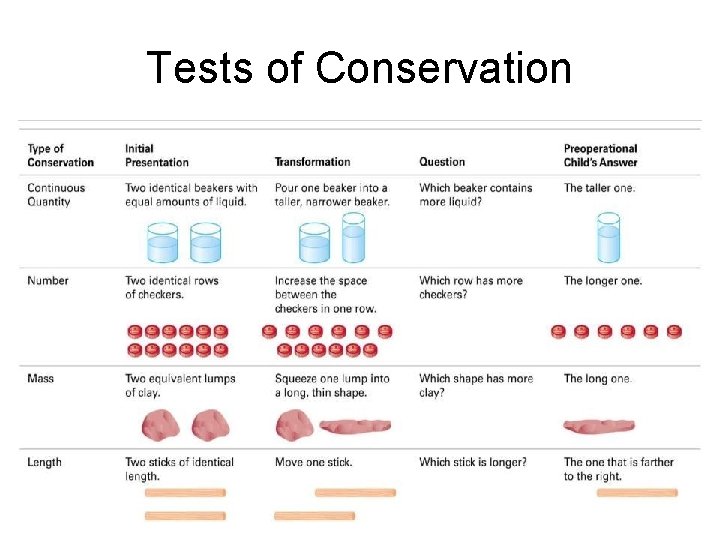 Tests of Conservation

| Type of Conservation | Initial Presentation | Transformation | Question | Preoperational Child's Answer |
|---|---|---|---|---|
| Continuous Quantity | Two identical beakers with equal amounts of liquid. | Pour one beaker into a taller, narrower beaker. | Which beaker contains more liquid? | The taller one. |
| Number | Two identical rows of checkers. | Increase the space between the checkers in one row. | Which row has more checkers? | The longer one. |
| Mass | Two equivalent lumps of clay. | Squeeze one lump into a long, thin shape. | Which shape has more clay? | The long one. |
| Length | Two sticks of identical length. | Move one stick. | Which stick is longer? | The one that is farther to the right. |